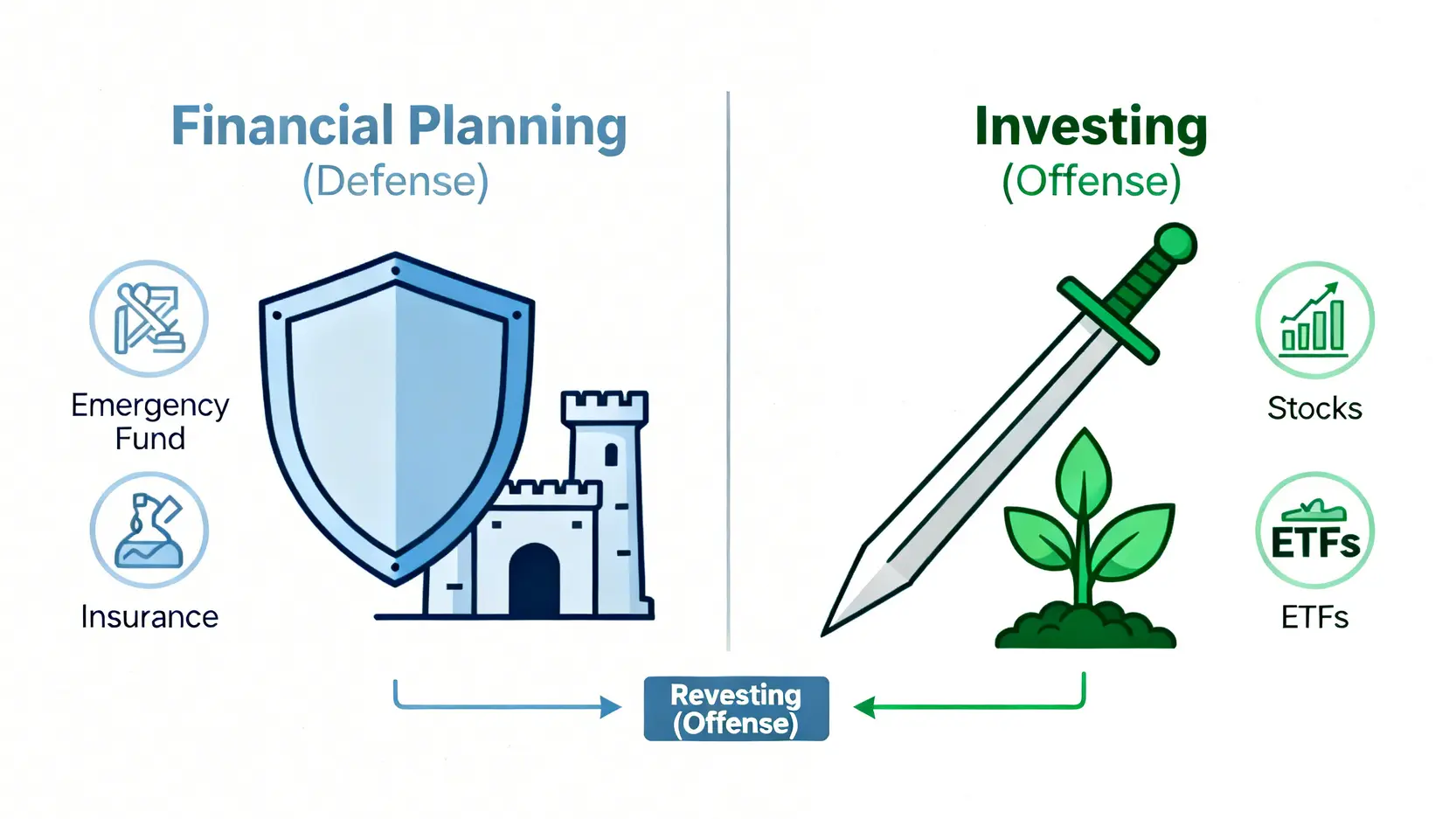 Financial Planning
(Defense)

Emergency Fund

Insurance

Investing
(Offense)

Stocks

ETFs

ETFs

Revesting
(Offense)